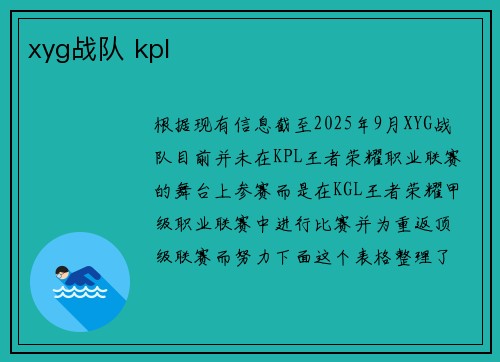 xyg战队 kpl

根据现有信息截至2025年9月XYG战队目前并未在KPL王者荣耀职业联赛的舞台上参赛而是在KGL王者荣耀甲级职业联赛中进行比赛并为重返顶级联赛而努力下面这个表格整理了